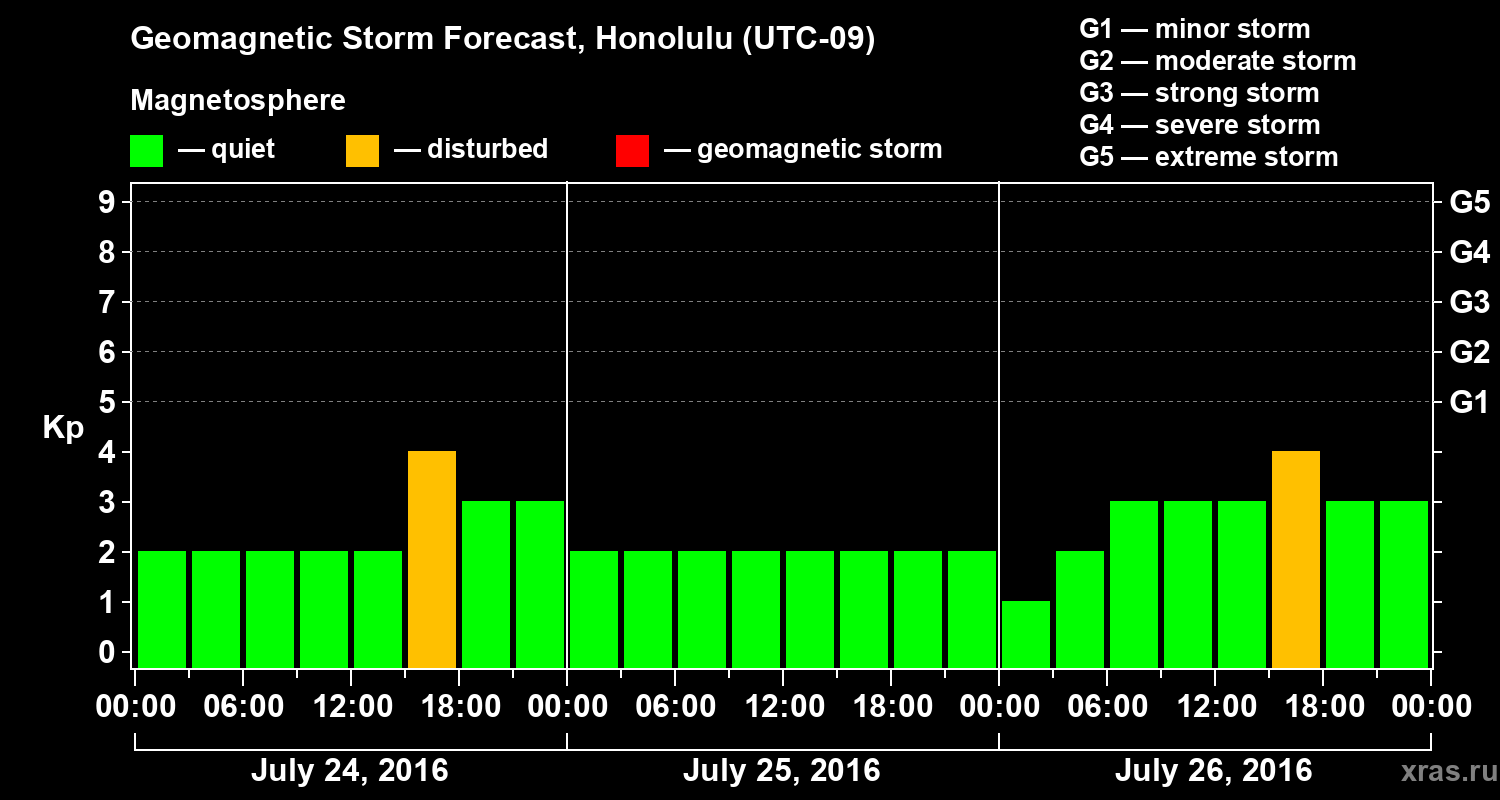 Geomagnetic Storm Forecast, Honolulu (UTC-09)

Magnetosphere

— quiet — disturbed — geomagnetic storm

G1 — minor storm
G2 — moderate storm
G3 — strong storm
G4 — severe storm
G5 — extreme storm

Kp

9
8
7
6
5
4
3
2
1
0

G5
G4
G3
G2
G1

00:00 06:00 12:00 18:00 00:00 06:00 12:00 18:00 00:00 06:00 12:00 18:00 00:00

July 24, 2016
July 25, 2016
July 26, 2016

xras.ru